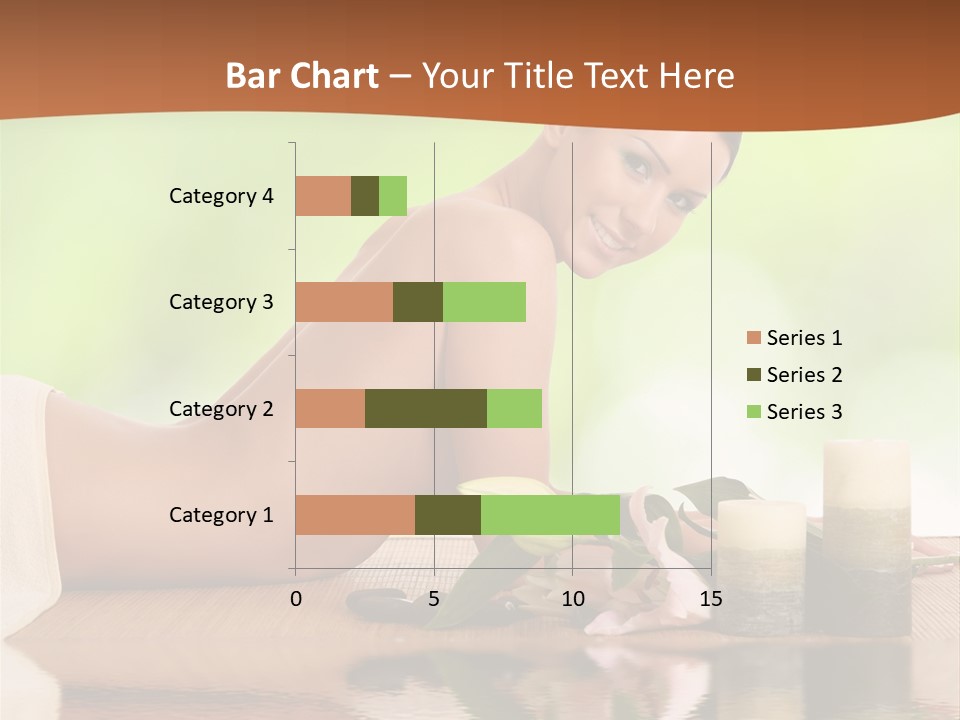 Bar Chart – Your Title Text Here

Category 4
Category 3
Category 2
Category 1

0
5
10
15

Series 1
Series 2
Series 3